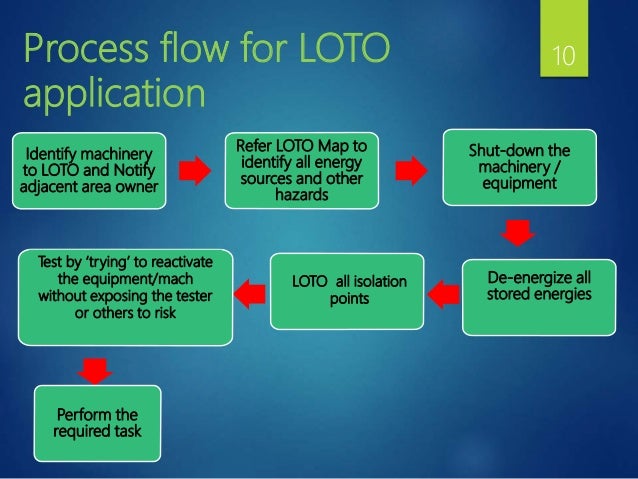 Process flow for LOTO application

10

Identify machinery to LOTO and Notify adjacent area owner

Refer LOTO Map to identify all energy sources and other hazards

Shut-down the machinery / equipment

De-energize all stored energies

LOTO all isolation points

Test by 'trying' to reactivate the equipment/mach without exposing the tester or others to risk

Perform the required task